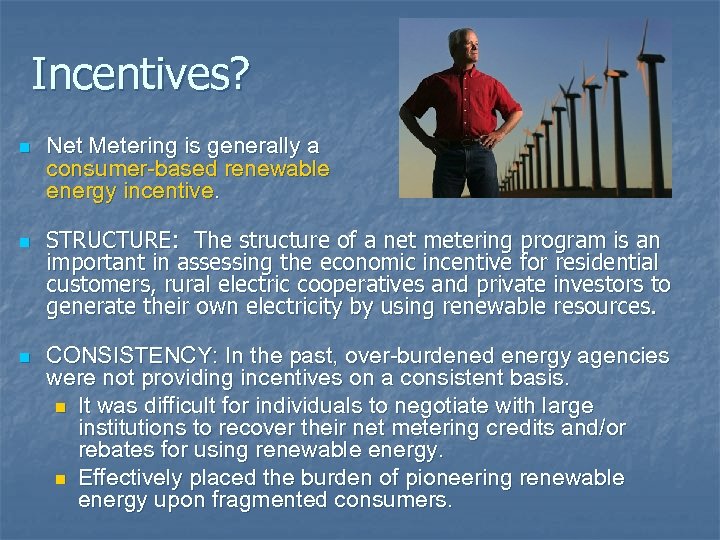 Incentives?

Net Metering is generally a consumer-based renewable energy incentive.

STRUCTURE: The structure of a net metering program is an important in assessing the economic incentive for residential customers, rural electric cooperatives and private investors to generate their own electricity by using renewable resources.

CONSISTENCY: In the past, over-burdened energy agencies were not providing incentives on a consistent basis.

It was difficult for individuals to negotiate with large institutions to recover their net metering credits and/or rebates for using renewable energy.

Effectively placed the burden of pioneering renewable energy upon fragmented consumers.